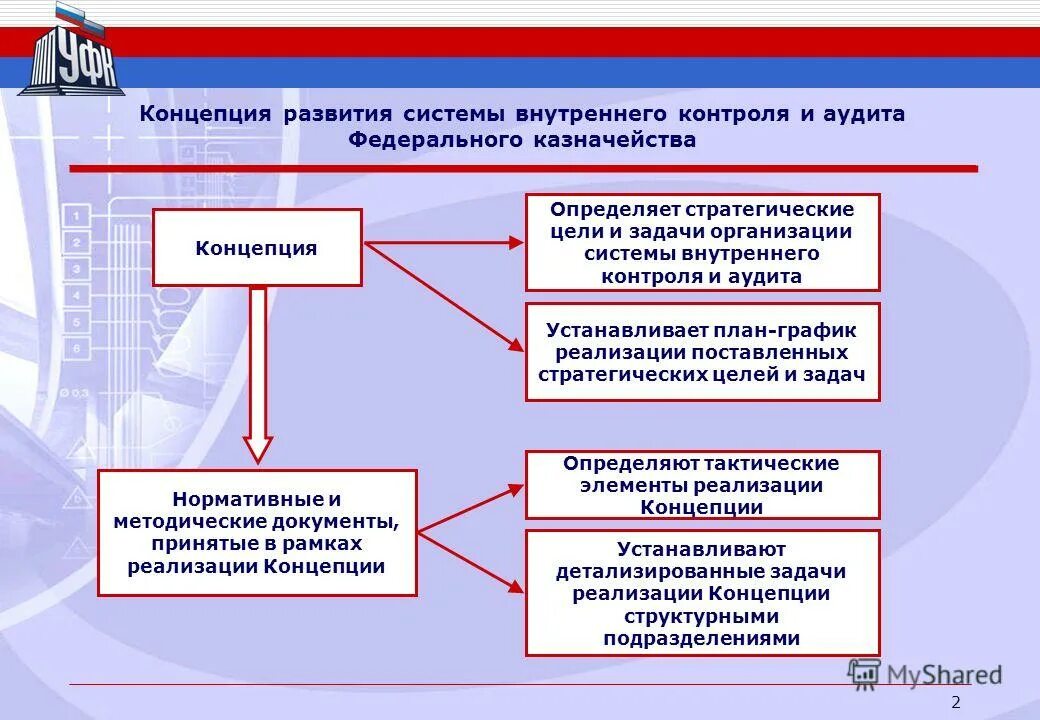 УФК

Концепция развития системы внутреннего контроля и аудита Федерального казначейства

Концепция

Определяет стратегические цели и задачи организации системы внутреннего контроля и аудита

Устанавливает план-график реализации поставленных стратегических целей и задач

Нормативные и методические документы, принятые в рамках реализации Концепции

Определяют тактические элементы реализации Концепции

Устанавливают детализированные задачи реализации Концепции структурными подразделениями

MyShared

2